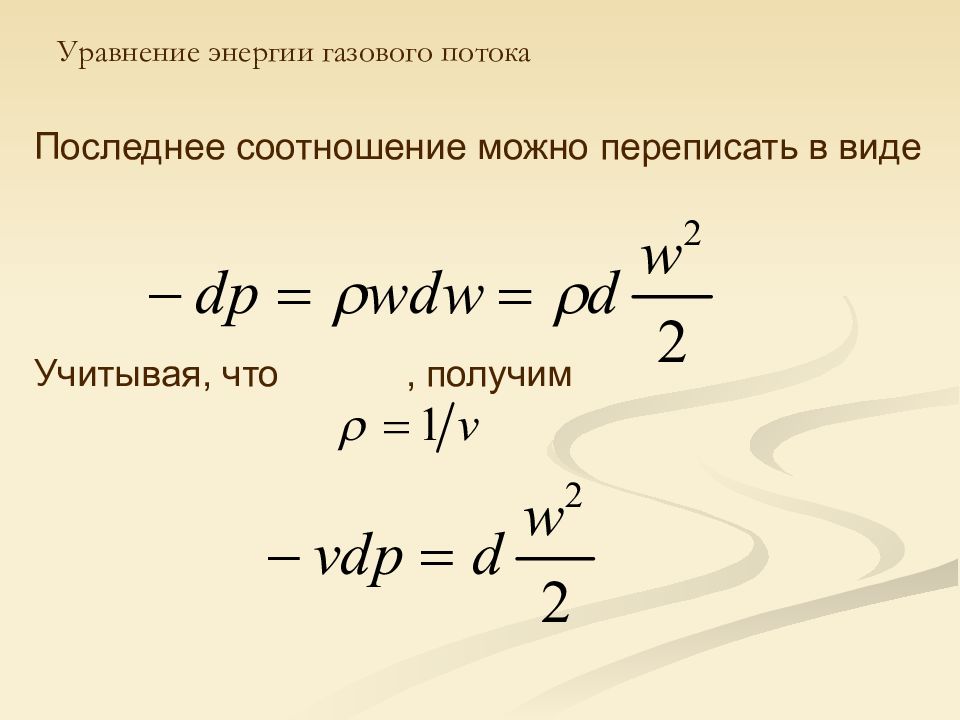 Уравнение энергии газового потока

Последнее соотношение можно переписать в виде

$-dp = \rho w dw = \rho d\frac{w^2}{2}$

Учитывая, что , получим

$\rho = 1/v$

$-vdp = d\frac{w^2}{2}$